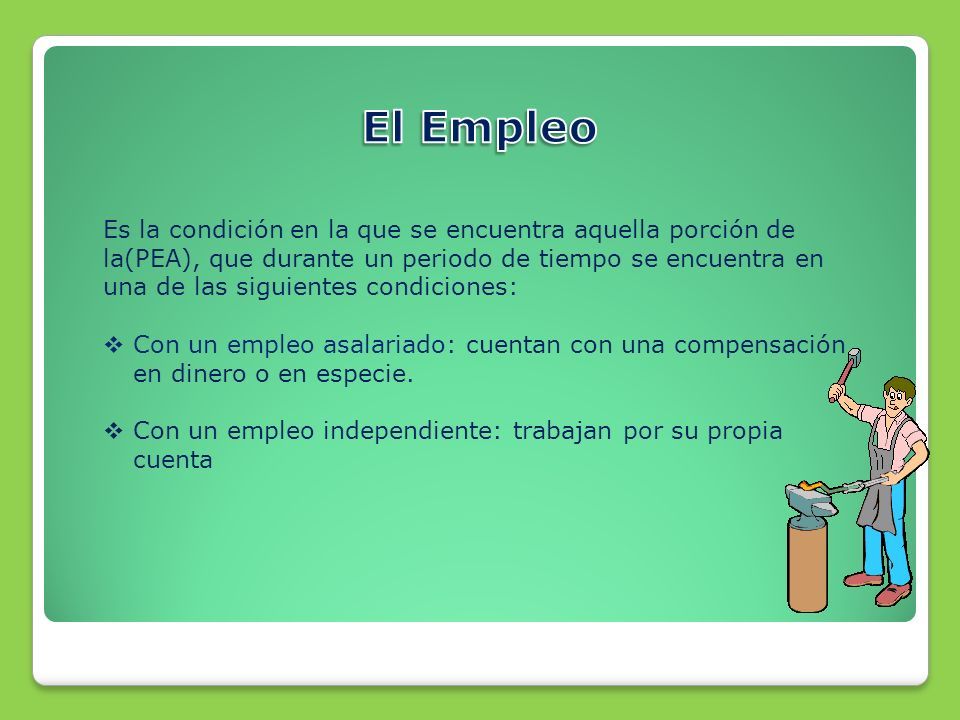 El Empleo

Es la condición en la que se encuentra aquella porción de la(PEA), que durante un periodo de tiempo se encuentra en una de las siguientes condiciones:

❖ Con un empleo asalariado: cuentan con una compensación en dinero o en especie.

❖ Con un empleo independiente: trabajan por su propia cuenta